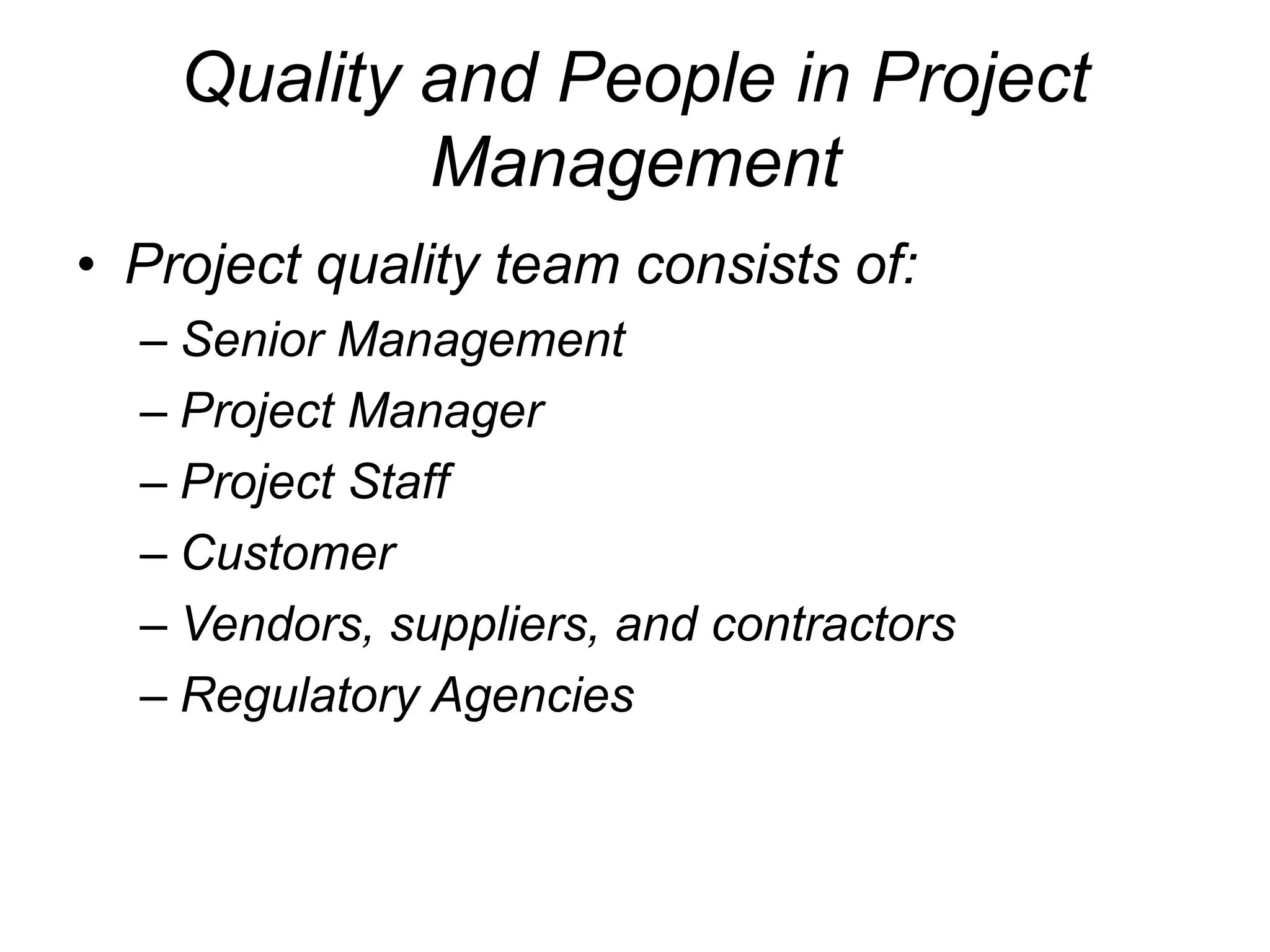 Quality and People in Project Management

• Project quality team consists of:
– Senior Management
– Project Manager
– Project Staff
– Customer
– Vendors, suppliers, and contractors
– Regulatory Agencies